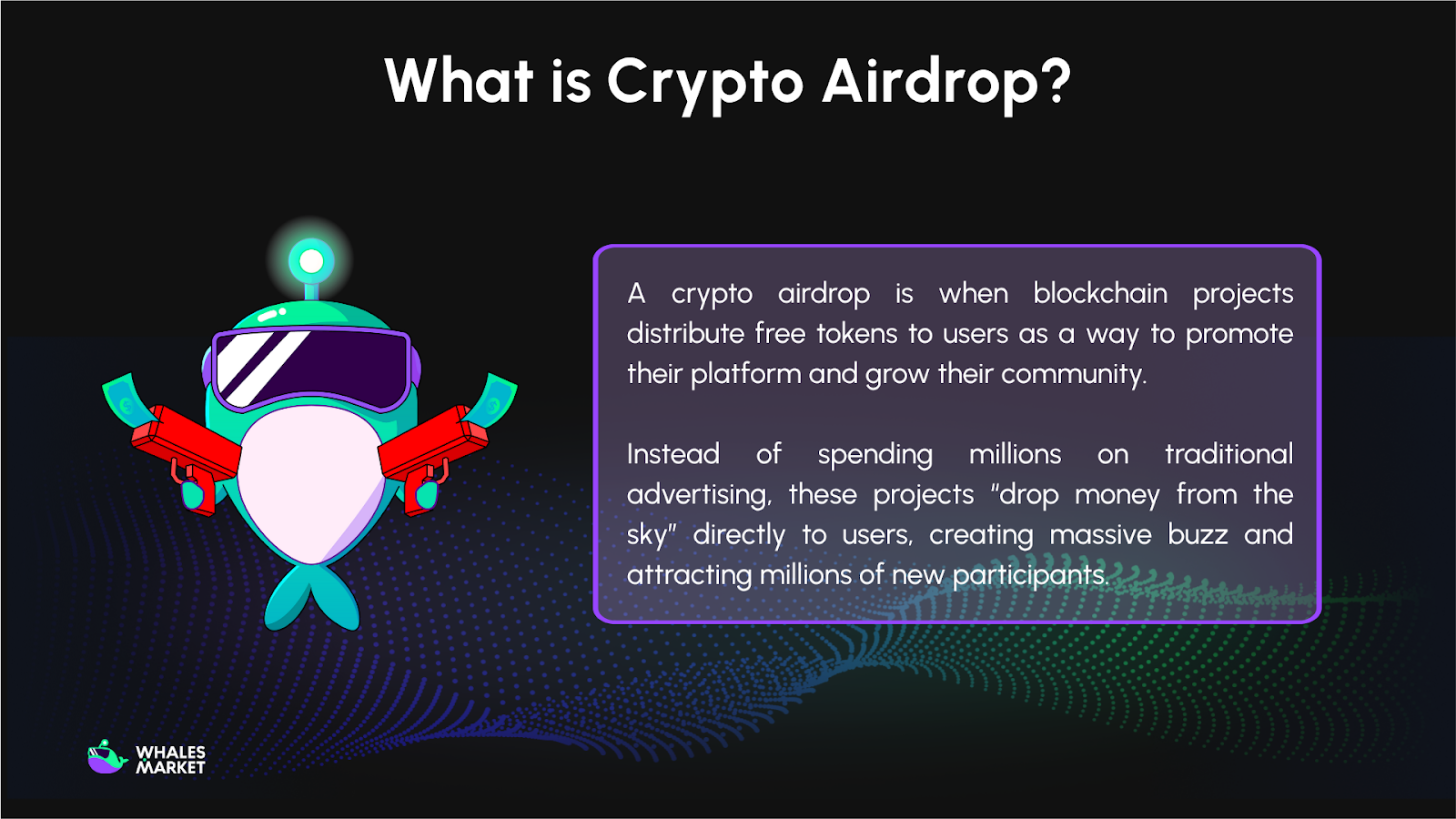 What is Crypto Airdrop?

A crypto airdrop is when blockchain projects distribute free tokens to users as a way to promote their platform and grow their community.

Instead of spending millions on traditional advertising, these projects "drop money from the sky" directly to users, creating massive buzz and attracting millions of new participants.

WHALES MARKET